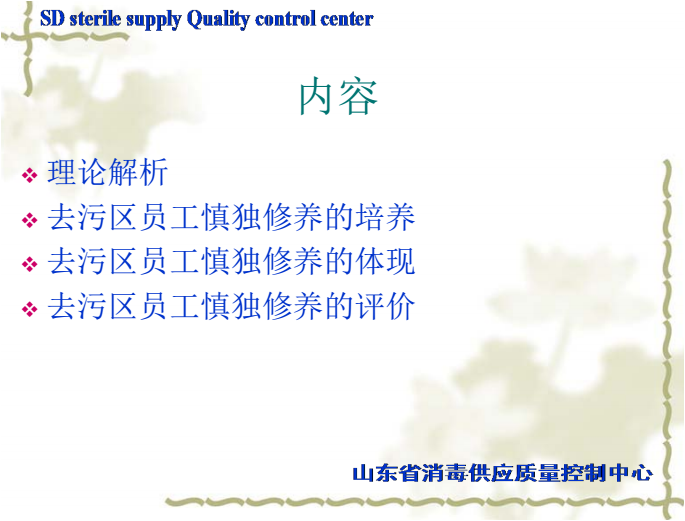 SD sterile supply Quality control center

内容

❖ 理论解析
❖ 去污区员工慎独修养的培养
❖ 去污区员工慎独修养的体现
❖ 去污区员工慎独修养的评价

山东省消毒供应质量控制中心